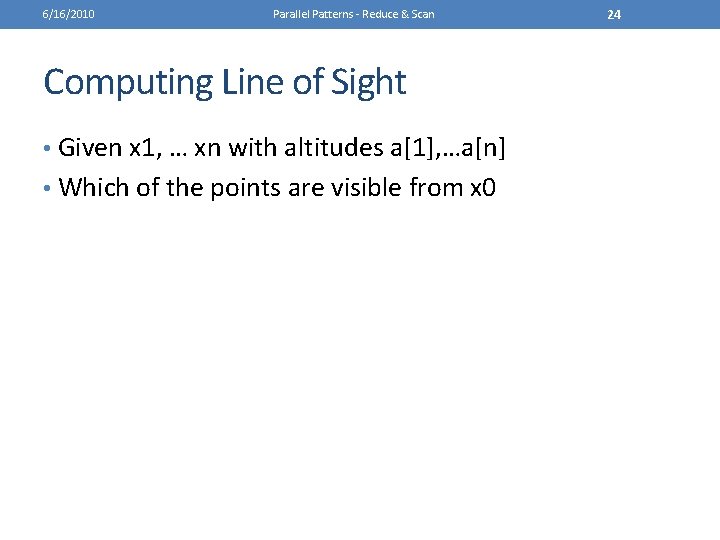 6/16/2010 Parallel Patterns - Reduce & Scan 24

Computing Line of Sight

• Given x1, … xn with altitudes a[1],…a[n]
• Which of the points are visible from x0